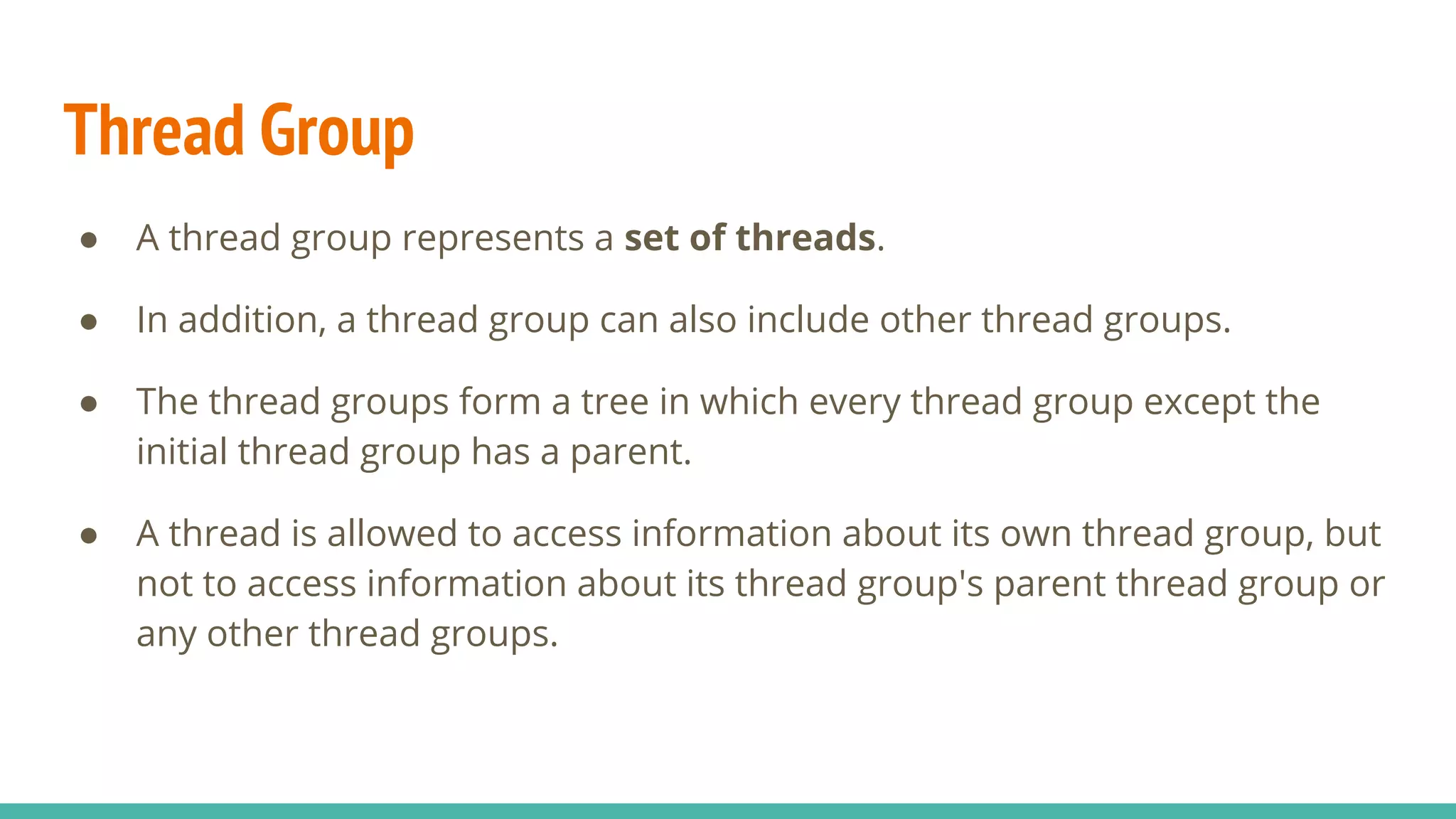 Thread Group

● A thread group represents a set of threads.

● In addition, a thread group can also include other thread groups.

● The thread groups form a tree in which every thread group except the initial thread group has a parent.

● A thread is allowed to access information about its own thread group, but not to access information about its thread group's parent thread group or any other thread groups.